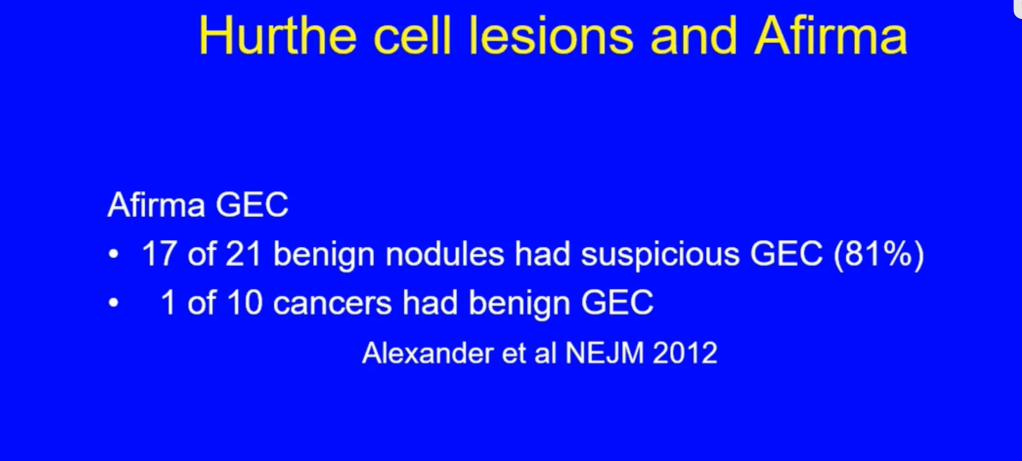 Hurthe cell lesions and Afirma

Afirma GEC

• 17 of 21 benign nodules had suspicious GEC (81%)
• 1 of 10 cancers had benign GEC

Alexander et al NEJM 2012